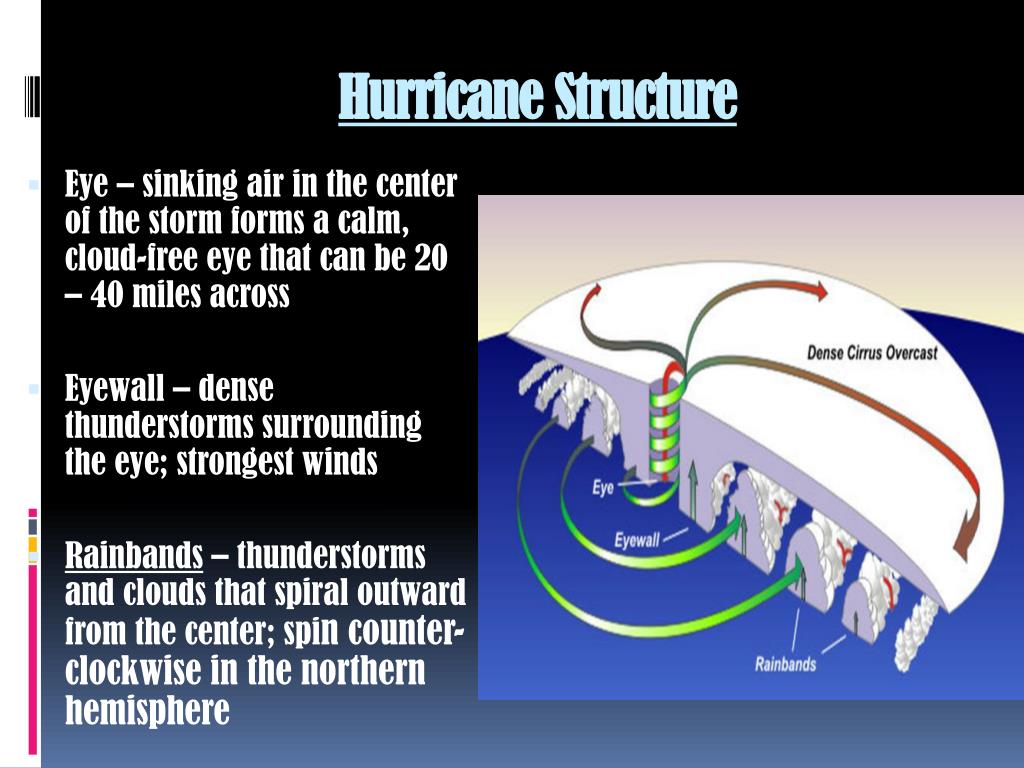 Hurricane Structure

Eye – sinking air in the center of the storm forms a calm, cloud-free eye that can be 20 – 40 miles across

Eyewall – dense thunderstorms surrounding the eye; strongest winds

Rainbands – thunderstorms and clouds that spiral outward from the center; spin counter-clockwise in the northern hemisphere

Dense Cirrus Overcast

Eye

Eyewall

Rainbands